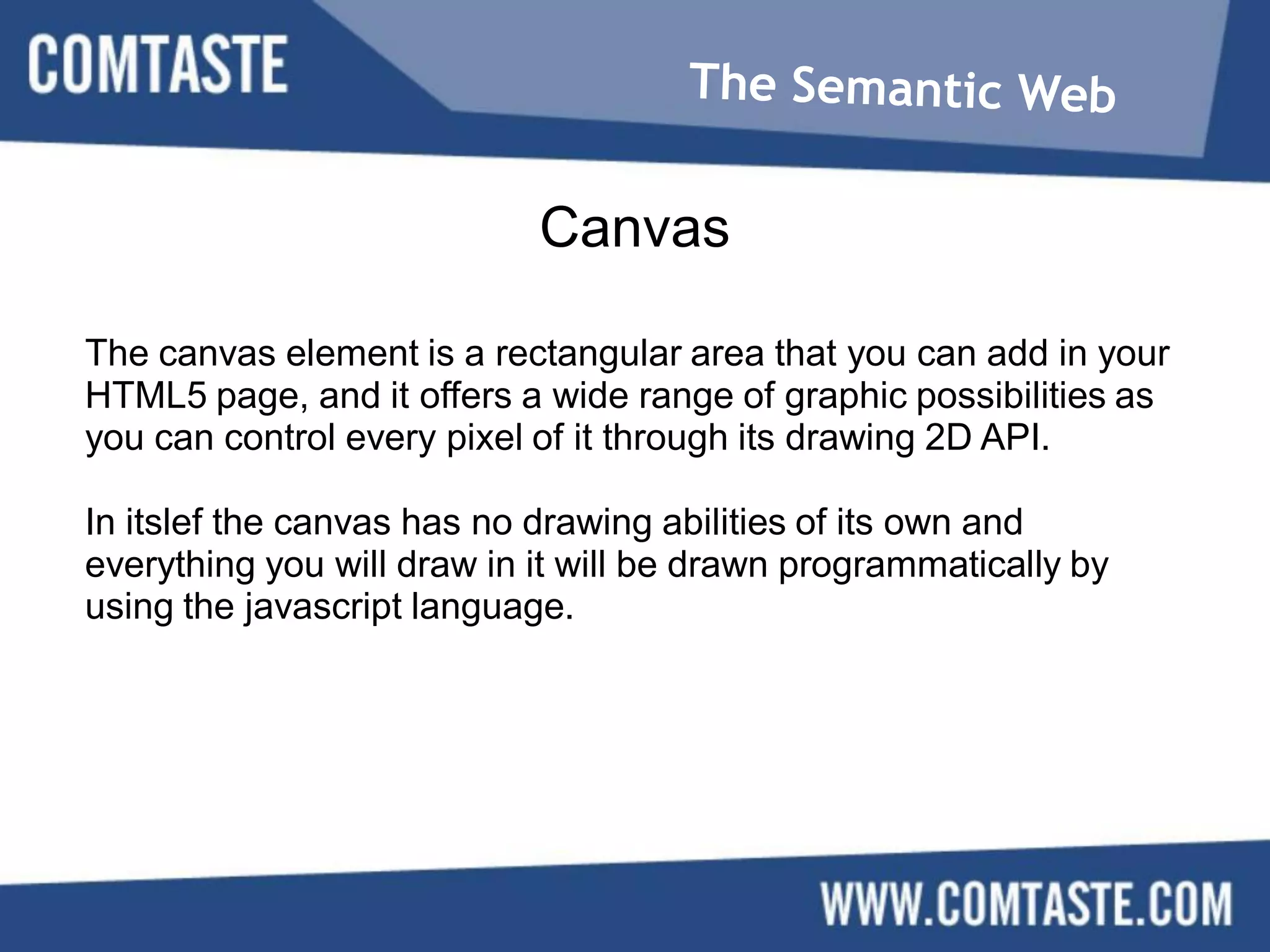 COMTASTE

The Semantic Web

Canvas

The canvas element is a rectangular area that you can add in your HTML5 page, and it offers a wide range of graphic possibilities as you can control every pixel of it through its drawing 2D API.

In itslef the canvas has no drawing abilities of its own and everything you will draw in it will be drawn programmatically by using the javascript language.

WWW.COMTASTE.COM